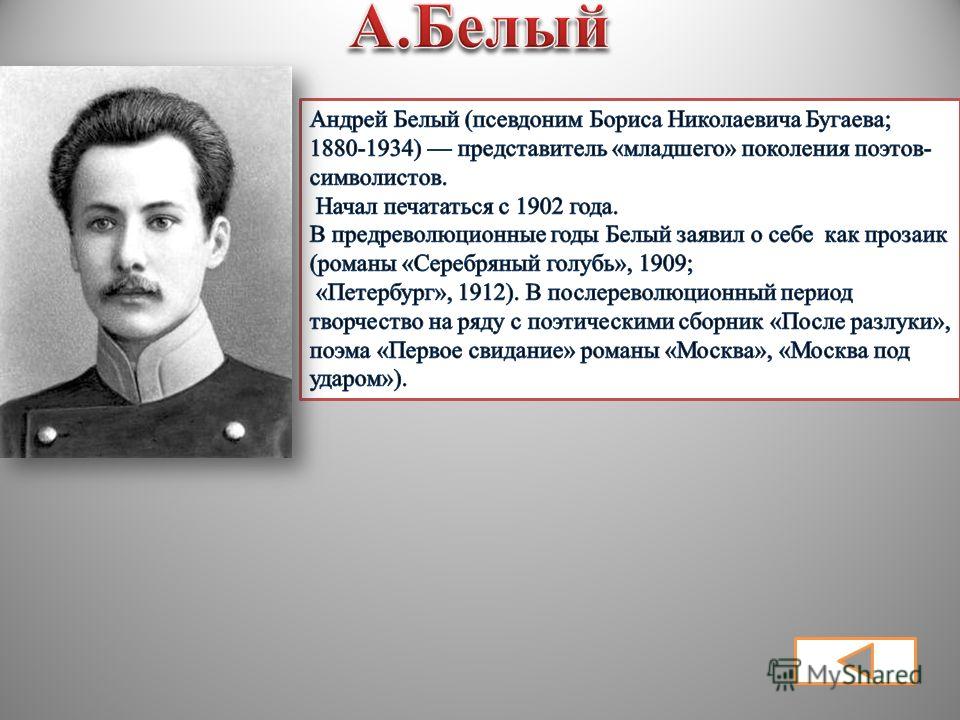 А.Белый

Андрей Белый (псевдоним Бориса Николаевича Бугаева; 1880-1934) — представитель «младшего» поколения поэтов-символистов.
Начал печататься с 1902 года.
В предреволюционные годы Белый заявил о себе как прозаик (романы «Серебряный голубь», 1909;
«Петербург», 1912). В послереволюционный период творчество на ряду с поэтическими сборник «После разлуки», поэма «Первое свидание» романы «Москва», «Москва под ударом»).

MyShared